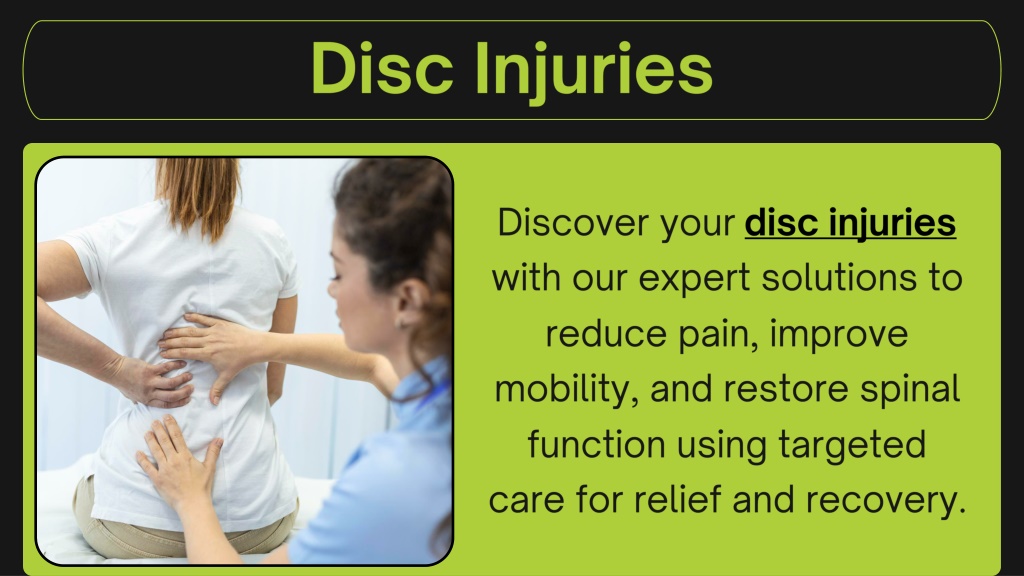 Disc Injuries

Discover your disc injuries with our expert solutions to reduce pain, improve mobility, and restore spinal function using targeted care for relief and recovery.